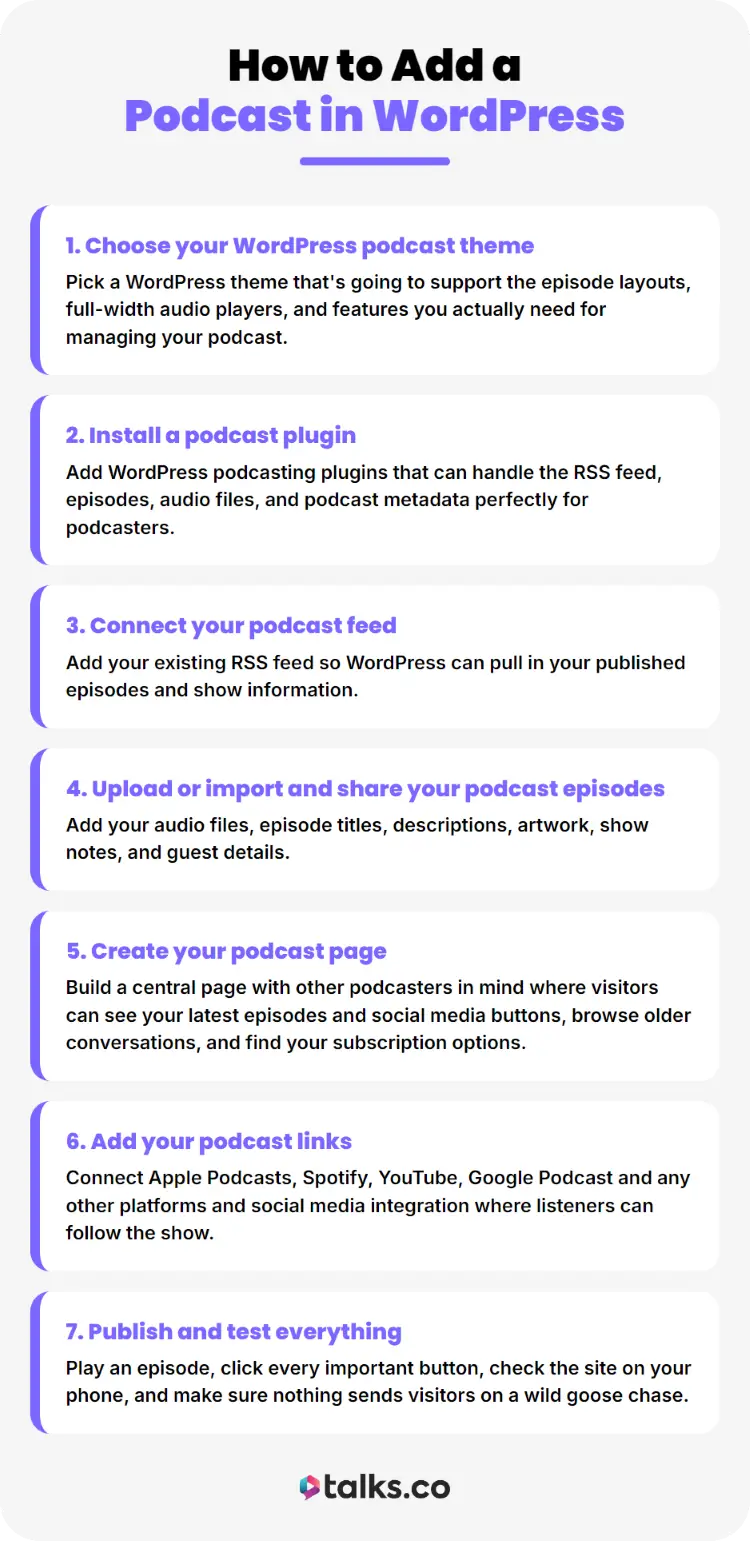 How to Add a
Podcast in WordPress

1. Choose your WordPress podcast theme
Pick a WordPress theme that's going to support the episode layouts, full-width audio players, and features you actually need for managing your podcast.

2. Install a podcast plugin
Add WordPress podcasting plugins that can handle the RSS feed, episodes, audio files, and podcast metadata perfectly for podcasters.

3. Connect your podcast feed
Add your existing RSS feed so WordPress can pull in your published episodes and show information.

4. Upload or import and share your podcast episodes
Add your audio files, episode titles, descriptions, artwork, show notes, and guest details.

5. Create your podcast page
Build a central page with other podcasters in mind where visitors can see your latest episodes and social media buttons, browse older conversations, and find your subscription options.

6. Add your podcast links
Connect Apple Podcasts, Spotify, YouTube, Google Podcast and any other platforms and social media integration where listeners can follow the show.

7. Publish and test everything
Play an episode, click every important button, check the site on your phone, and make sure nothing sends visitors on a wild goose chase.

talks.co